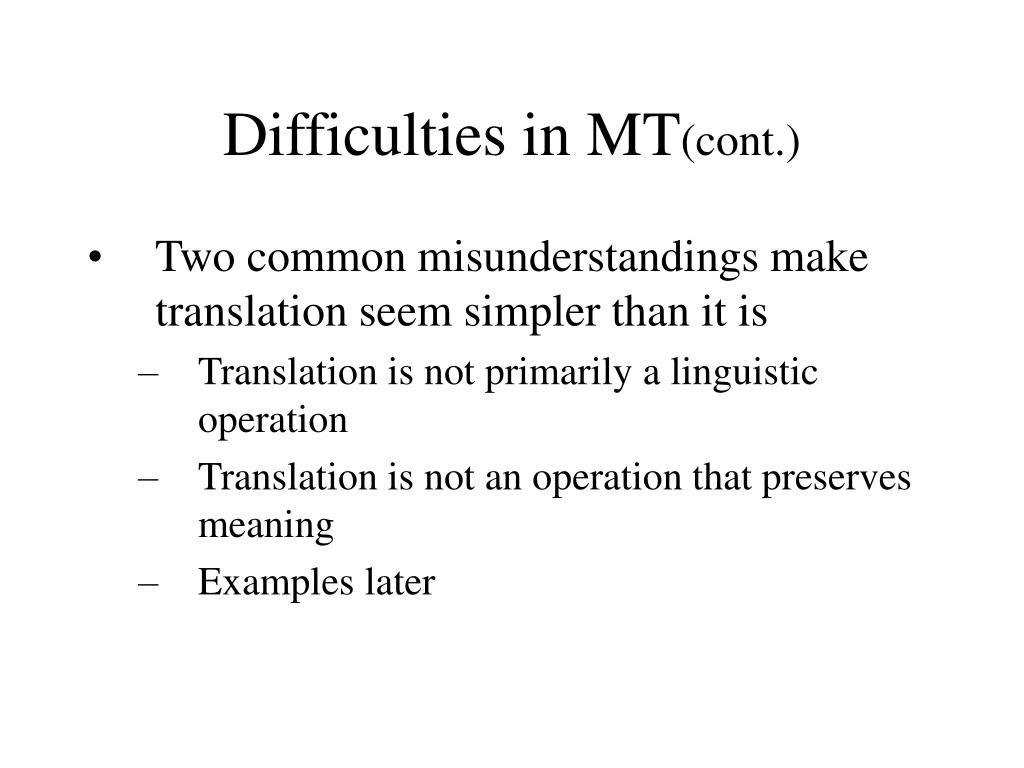 Difficulties in MT(cont.)

• Two common misunderstandings make translation seem simpler than it is

– Translation is not primarily a linguistic operation

– Translation is not an operation that preserves meaning

– Examples later